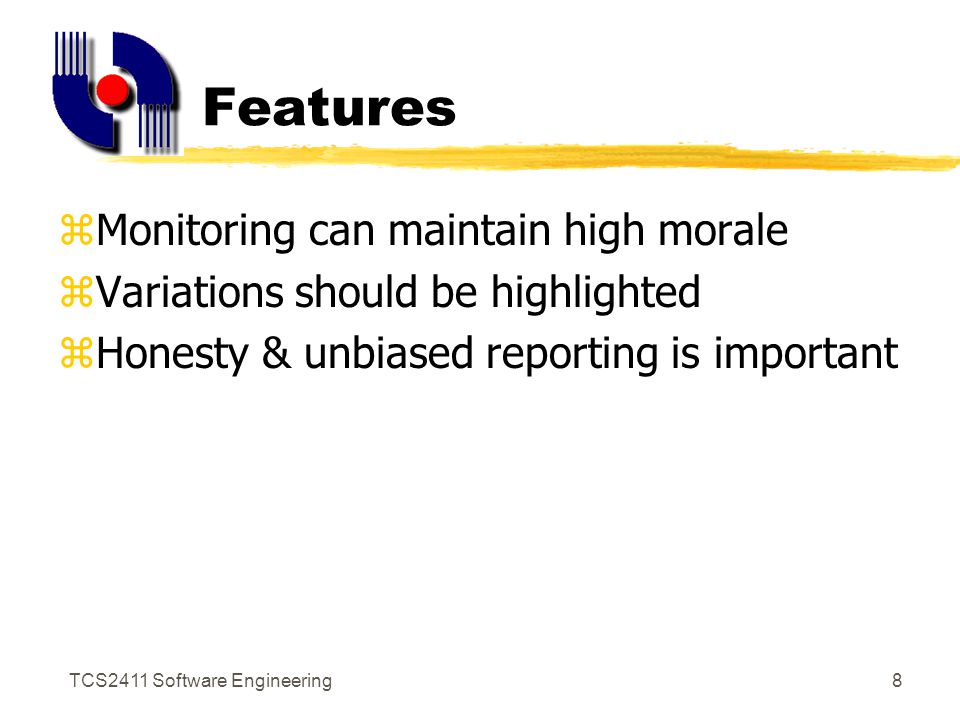 Features

⌘Monitoring can maintain high morale
⌘Variations should be highlighted
⌘Honesty & unbiased reporting is important

TCS2411 Software Engineering

8